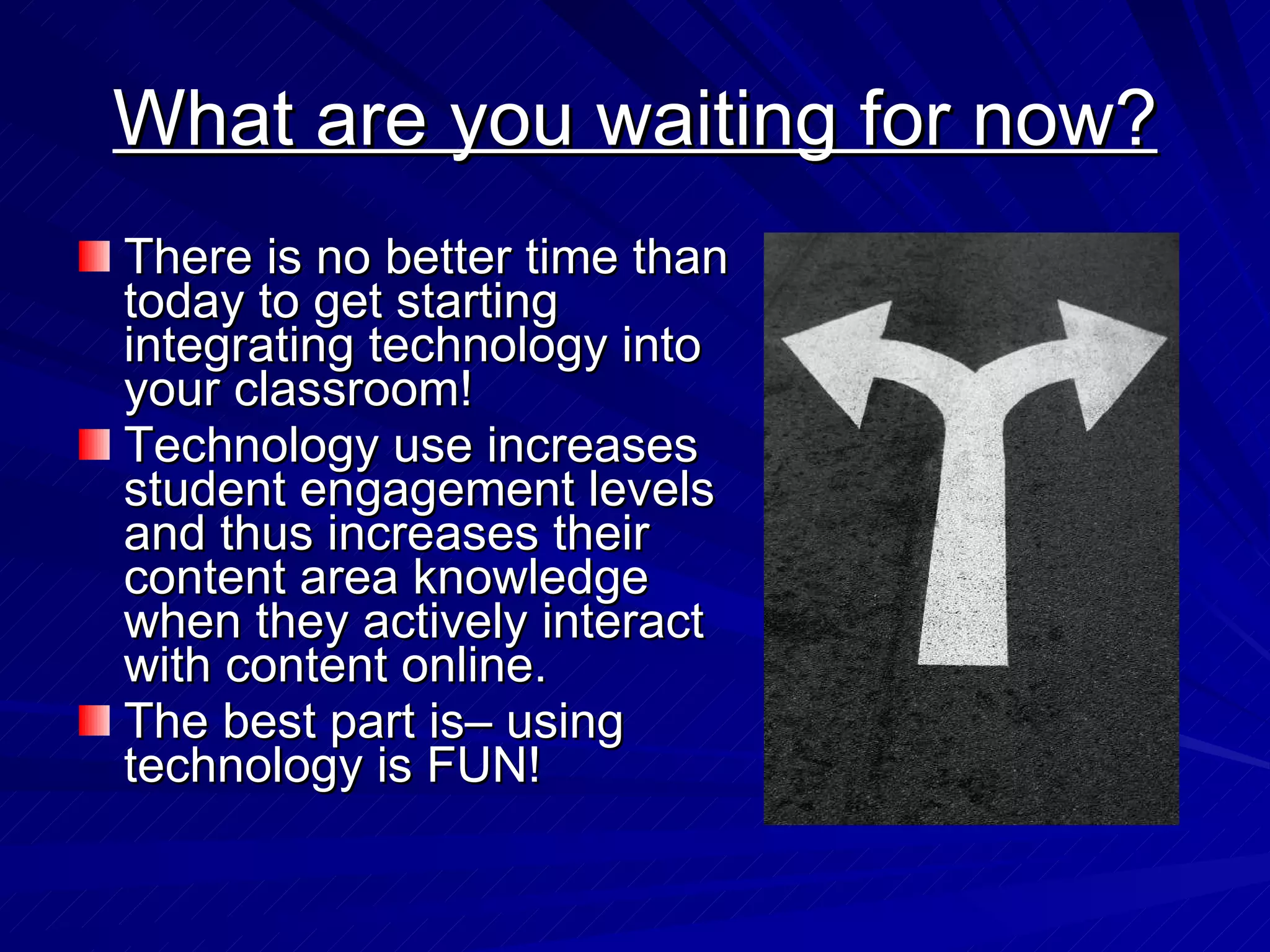 What are you waiting for now?

There is no better time than today to get starting integrating technology into your classroom!

Technology use increases student engagement levels and thus increases their content area knowledge when they actively interact with content online.

The best part is– using technology is FUN!